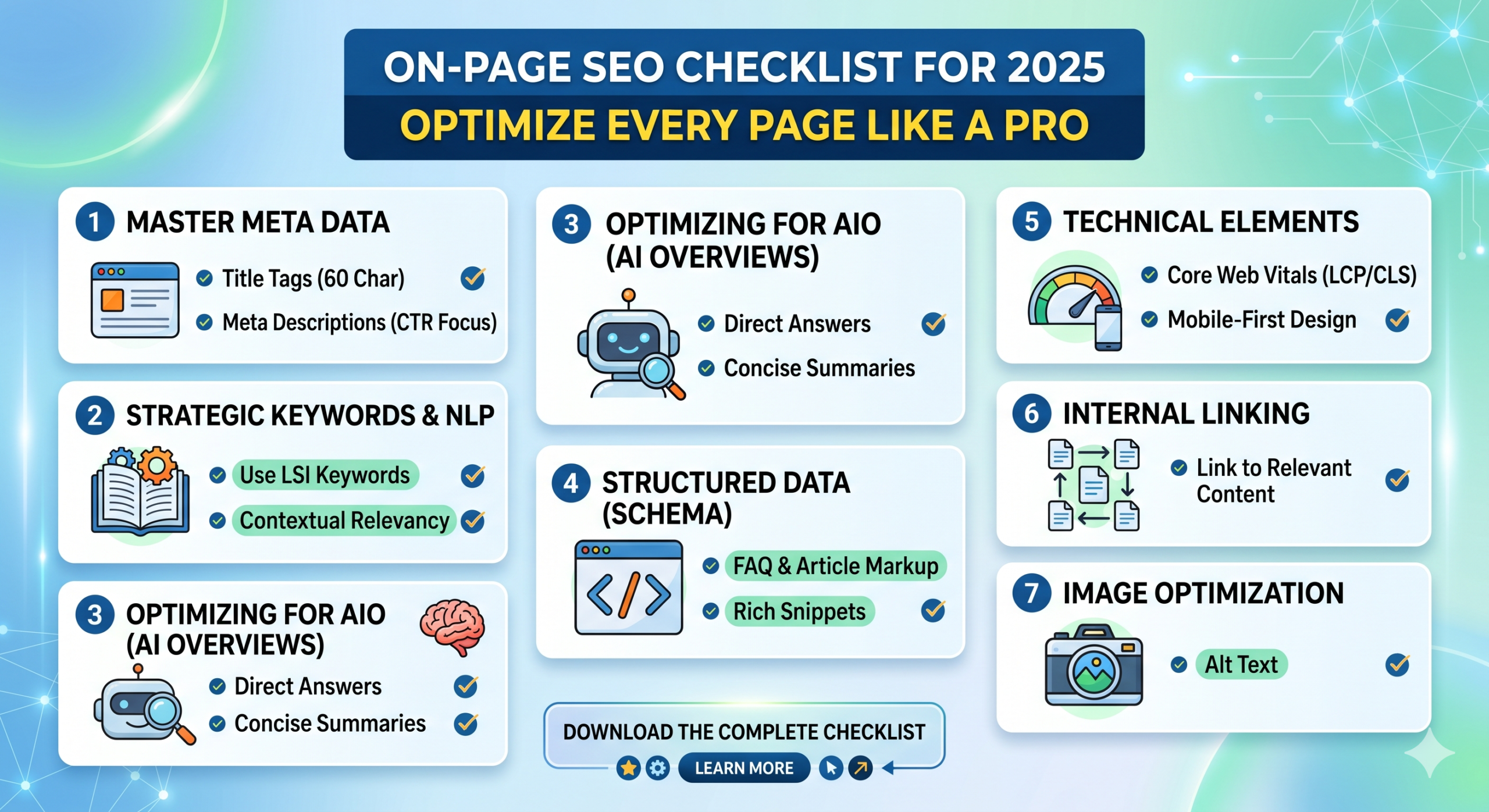 ON-PAGE SEO CHECKLIST FOR 2025
OPTIMIZE EVERY PAGE LIKE A PRO

1 MASTER META DATA
Title Tags (60 Char)
Meta Descriptions (CTR Focus)

2 STRATEGIC KEYWORDS & NLP
Use LSI Keywords
Contextual Relevancy

3 OPTIMIZING FOR AIO (AI OVERVIEWS)
Direct Answers
Concise Summaries

3 OPTIMIZING FOR AIO (AI OVERVIEWS)
Direct Answers
Concise Summaries

4 STRUCTURED DATA (SCHEMA)
FAQ & Article Markup
Rich Snippets

DOWNLOAD THE COMPLETE CHECKLIST
LEARN MORE

5 TECHNICAL ELEMENTS
Core Web Vitals (LCP/CLS)
Mobile-First Design

6 INTERNAL LINKING
Link to Relevant Content

7 IMAGE OPTIMIZATION
Alt Text